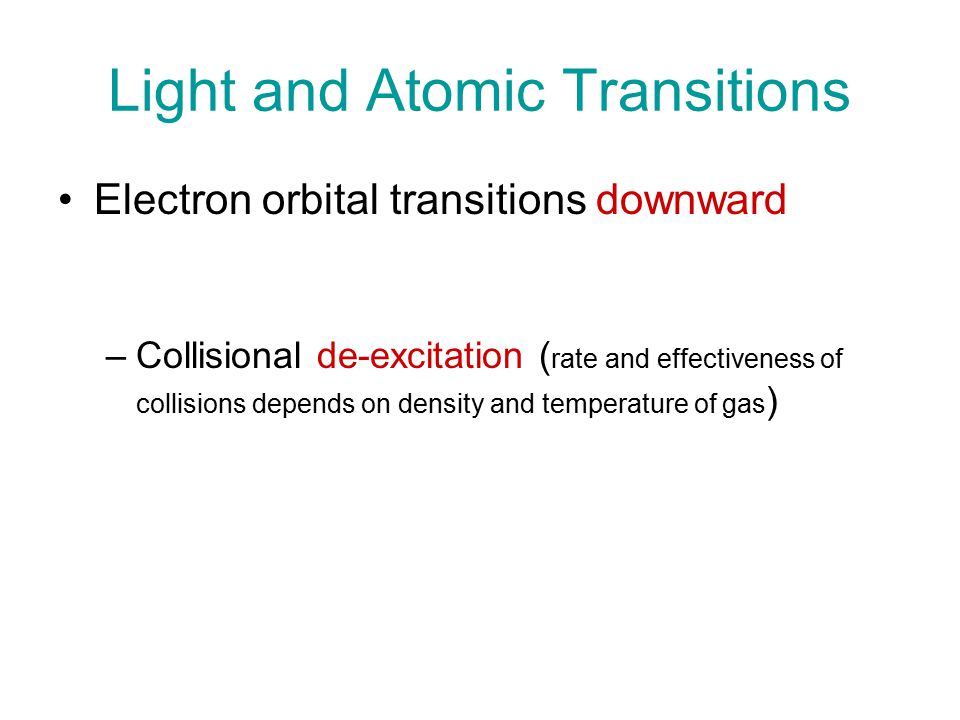 Light and Atomic Transitions

• Electron orbital transitions downward

– Collisional de-excitation (rate and effectiveness of collisions depends on density and temperature of gas)